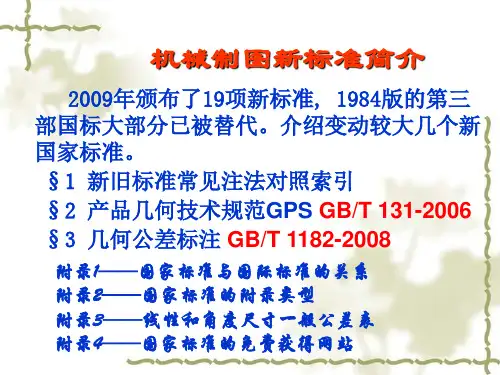 机械制图新标准简介

2009年颁布了19项新标准，1984版的第三部国标大部分已被替代。介绍变动较大几个新国家标准。

§1 新旧标准常见注法对照索引

§2 产品几何技术规范GPS GB/T 131-2006

§3 几何公差标注 GB/T 1182-2008

附录1——国家标准与国际标准的关系

附录2——国家标准的附录类型

附录3——线性和角度尺寸一般公差表

附录4——国家标准的免费获得网站